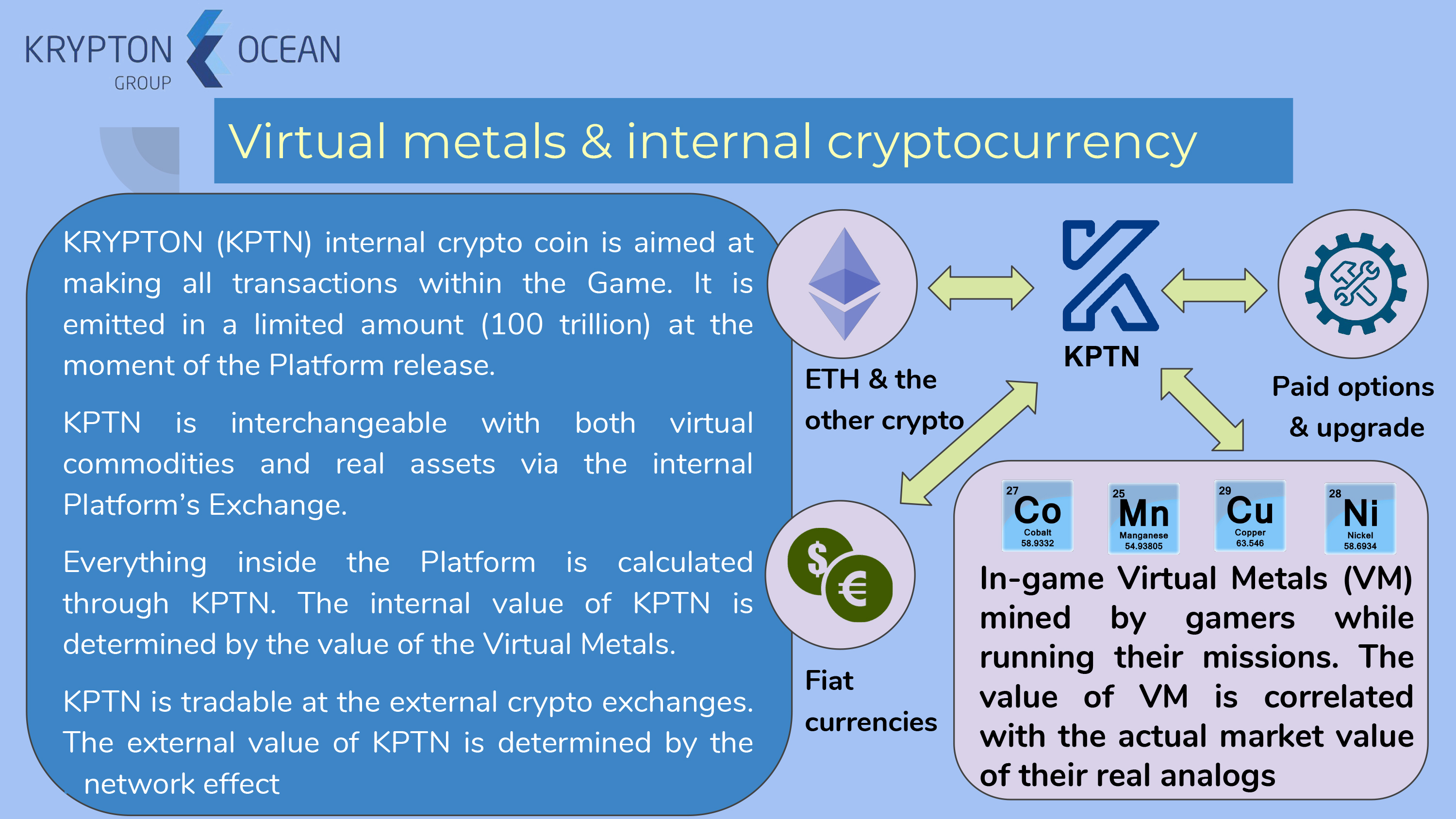 KRYPTON OCEAN
GROUP

Virtual metals & internal cryptocurrency

KRYPTON (KPTN) internal crypto coin is aimed at making all transactions within the Game. It is emitted in a limited amount (100 trillion) at the moment of the Platform release.

KPTN is interchangeable with both virtual commodities and real assets via the internal Platform's Exchange.

Everything inside the Platform is calculated through KPTN. The internal value of KPTN is determined by the value of the Virtual Metals.

KPTN is tradable at the external crypto exchanges. The external value of KPTN is determined by the network effect

ETH & the other crypto

KPTN

Paid options & upgrade

Fiat currencies

27 Co Cobalt 58.9332

25 Mn Manganese 54.93805

29 Cu Copper 63.546

28 Ni Nickel 58.6934

In-game Virtual Metals (VM) mined by gamers while running their missions. The value of VM is correlated with the actual market value of their real analogs